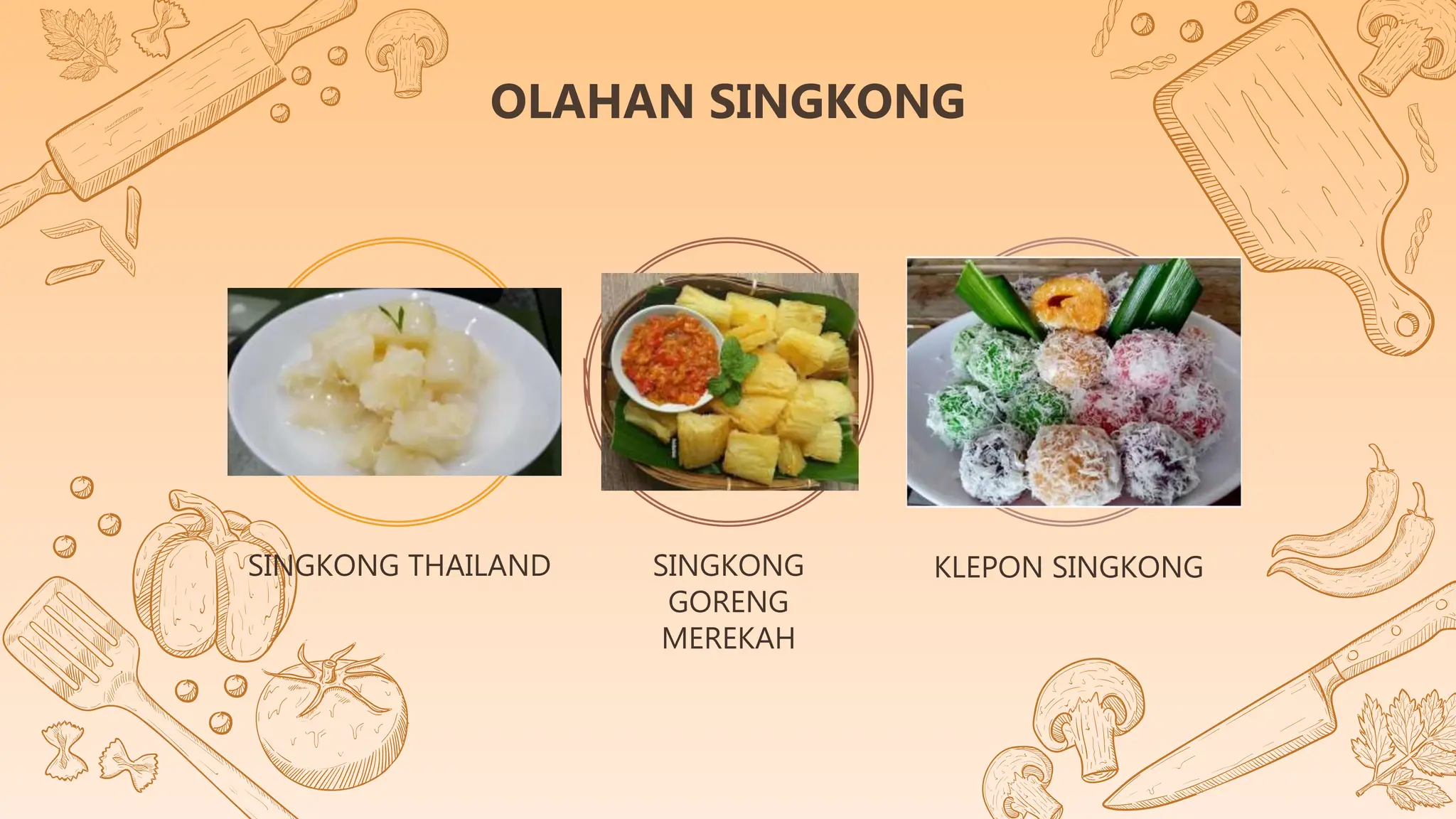 OLAHAN SINGKONG

SINGKONG THAILAND

SINGKONG GORENG MEREKAH

KLEPON SINGKONG